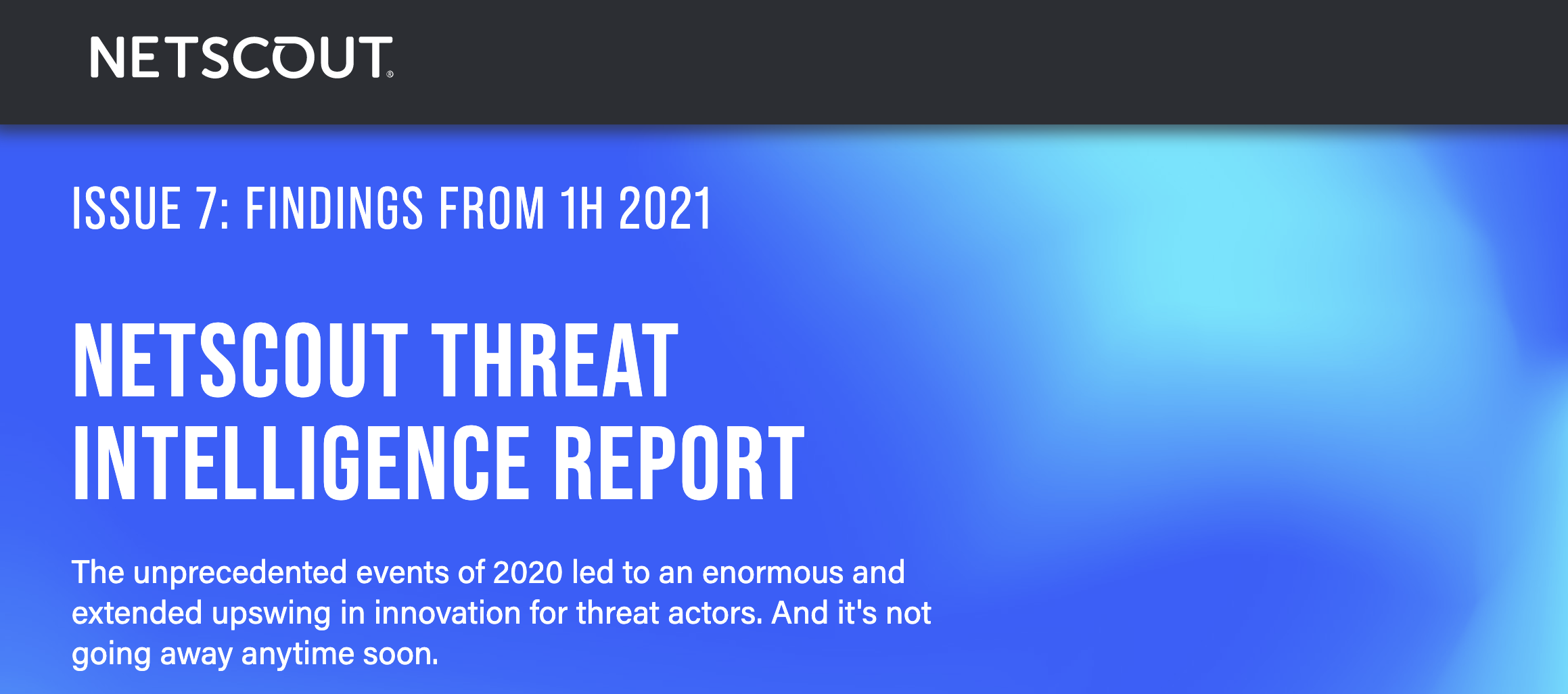 NETSCOUT®

ISSUE 7: FINDINGS FROM 1H 2021

NETSCOUT THREAT INTELLIGENCE REPORT

The unprecedented events of 2020 led to an enormous and extended upswing in innovation for threat actors. And it's not going away anytime soon.